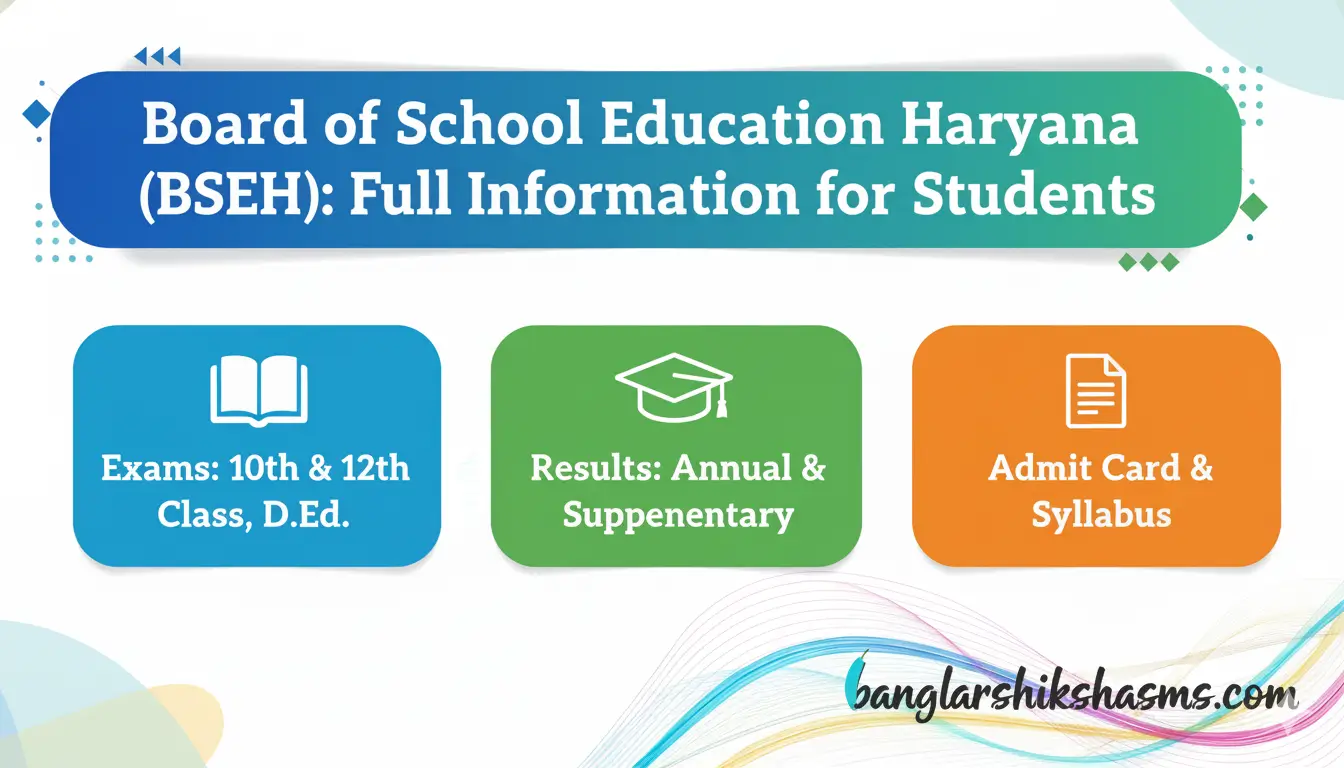 Board of School Education Haryana (BSEH): Full Information for Students

Exams: 10th & 12th Class, D.Ed.

Results: Annual & Suppenentary

Admit Card & Syllabus

banglarshikshasms.com